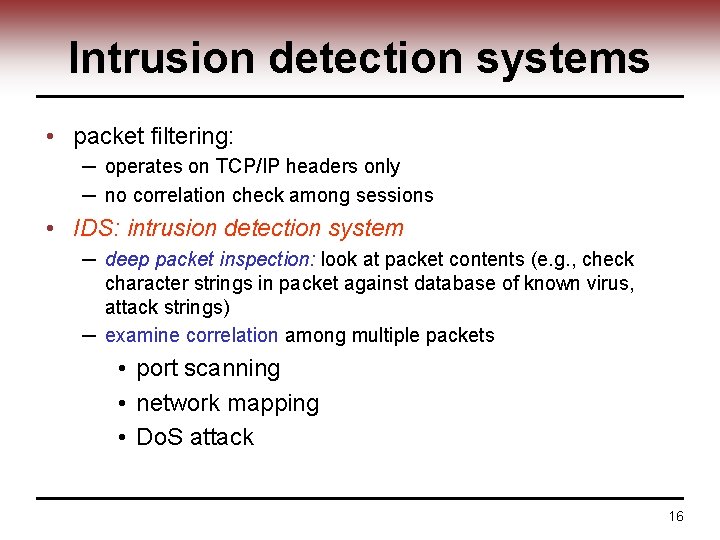 Intrusion detection systems

• packet filtering:
  – operates on TCP/IP headers only
  – no correlation check among sessions
• IDS: intrusion detection system
  – deep packet inspection: look at packet contents (e.g., check character strings in packet against database of known virus, attack strings)
  – examine correlation among multiple packets
    • port scanning
    • network mapping
    • DoS attack

16